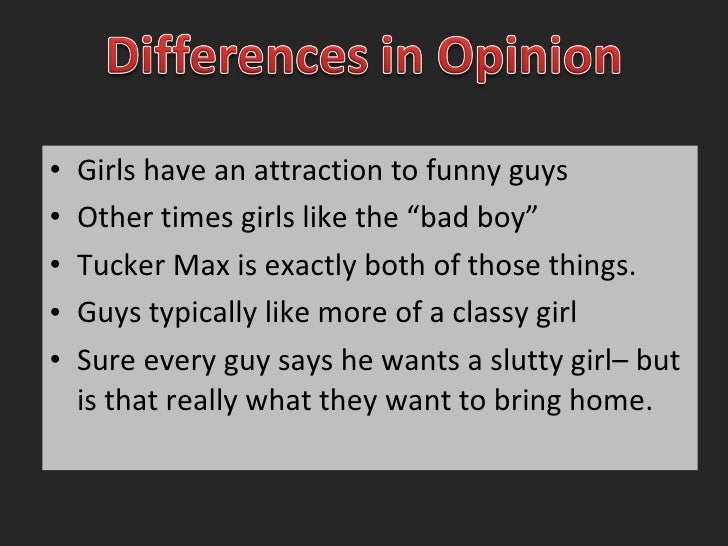 Differences in Opinion

• Girls have an attraction to funny guys
• Other times girls like the “bad boy”
• Tucker Max is exactly both of those things.
• Guys typically like more of a classy girl
• Sure every guy says he wants a slutty girl– but is that really what they want to bring home.